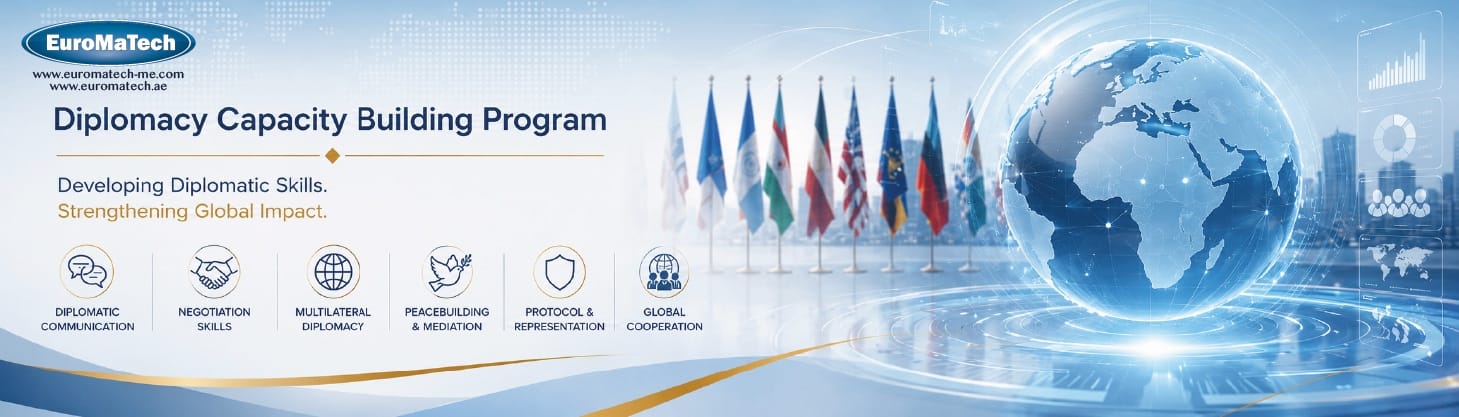 EuroMaTech
www.euromatech-me.com
www.euromatech.ae

Diplomacy Capacity Building Program

Developing Diplomatic Skills.
Strengthening Global Impact.

DIPLOMATIC COMMUNICATION

NEGOTIATION SKILLS

MULTILATERAL DIPLOMACY

PEACEBUILDING & MEDIATION

PROTOCOL & REPRESENTATION

GLOBAL COOPERATION